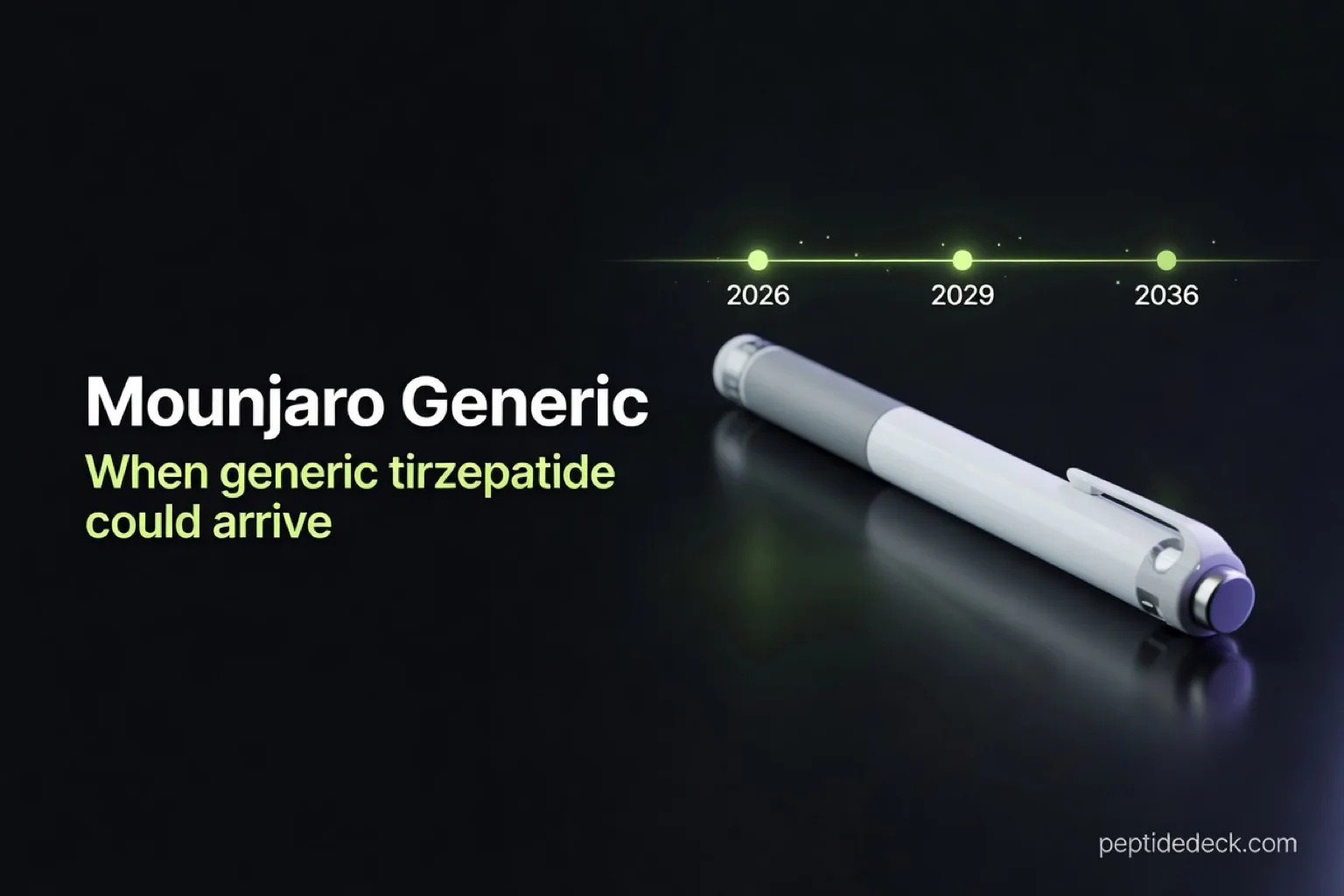 2026
2029
2036

Mounjaro Generic
When generic tirzepatide could arrive

peptidedeck.com